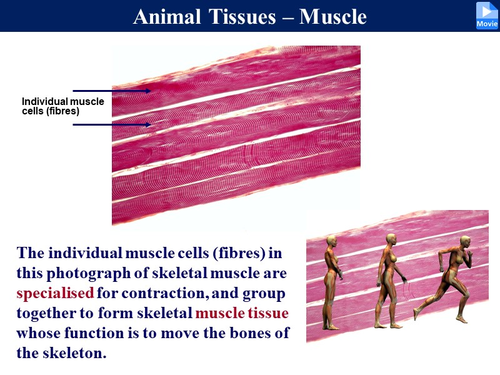 Animal Tissues – Muscle

Movie

Individual muscle cells (fibres)

The individual muscle cells (fibres) in this photograph of skeletal muscle are specialised for contraction, and group together to form skeletal muscle tissue whose function is to move the bones of the skeleton.